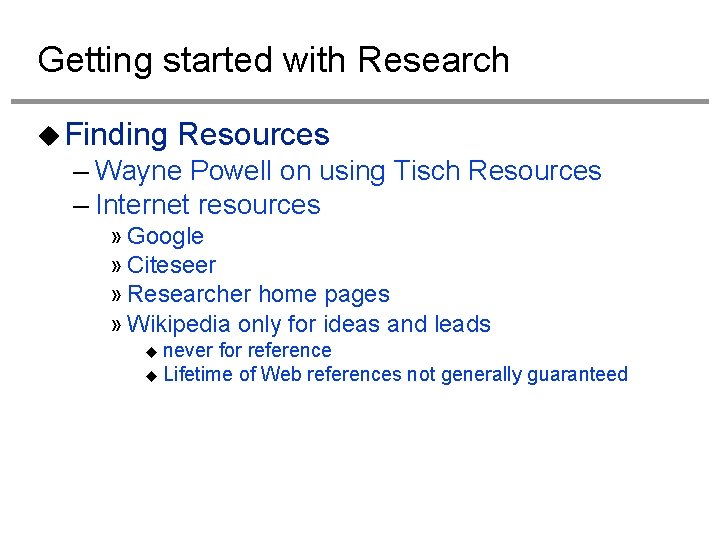 Getting started with Research

◆ Finding Resources
– Wayne Powell on using Tisch Resources
– Internet resources
» Google
» Citeseer
» Researcher home pages
» Wikipedia only for ideas and leads
◆ never for reference
◆ Lifetime of Web references not generally guaranteed